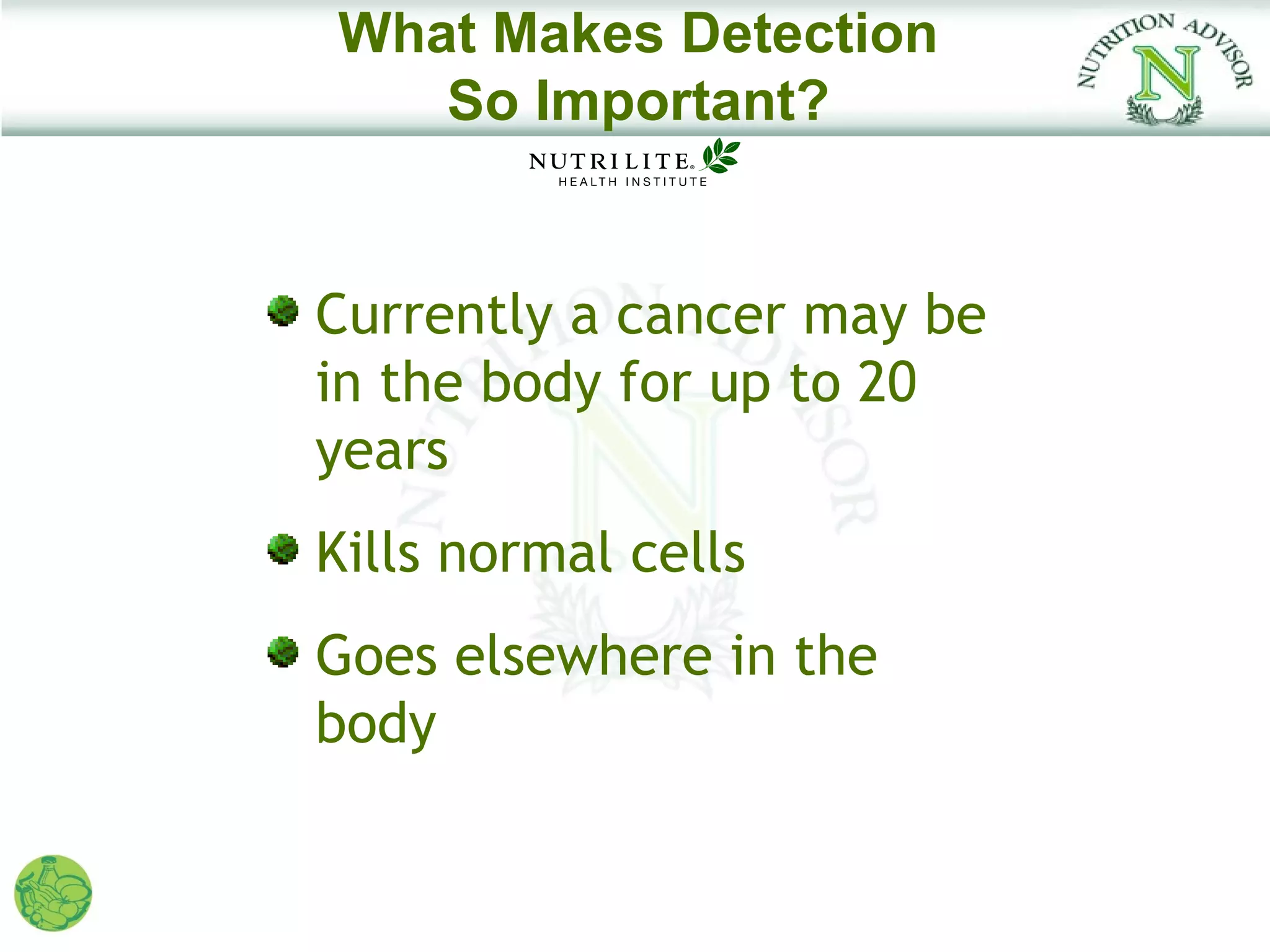 What Makes Detection So Important?

NUTRITION ADVISOR N

NUTRILITE® HEALTH INSTITUTE

Currently a cancer may be in the body for up to 20 years

Kills normal cells

Goes elsewhere in the body